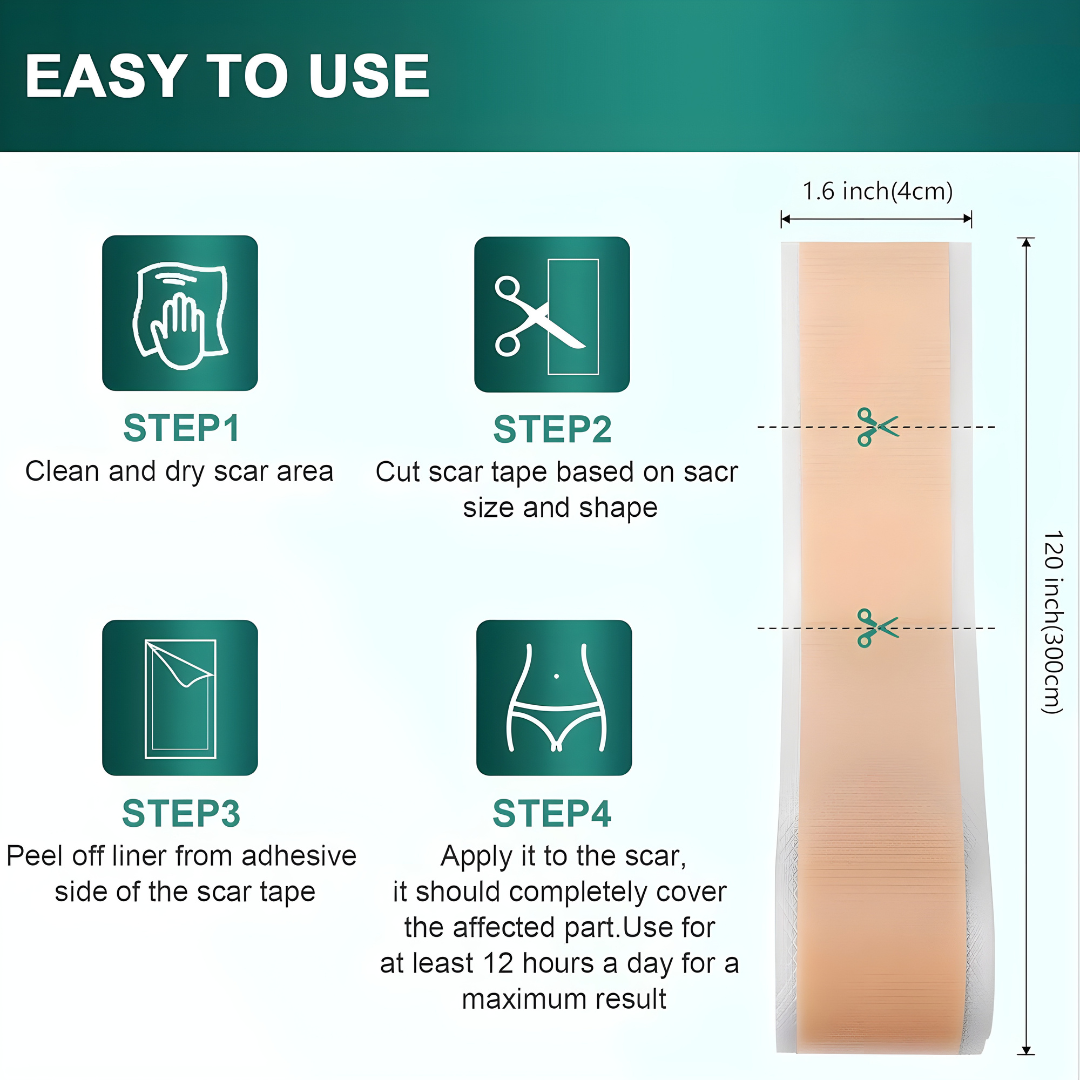 EASY TO USE

STEP1
Clean and dry scar area

STEP2
Cut scar tape based on sacr size and shape

STEP3
Peel off liner from adhesive side of the scar tape

STEP4
Apply it to the scar, it should completely cover the affected part.Use for at least 12 hours a day for a maximum result

1.6 inch(4cm)

120 inch(300cm)